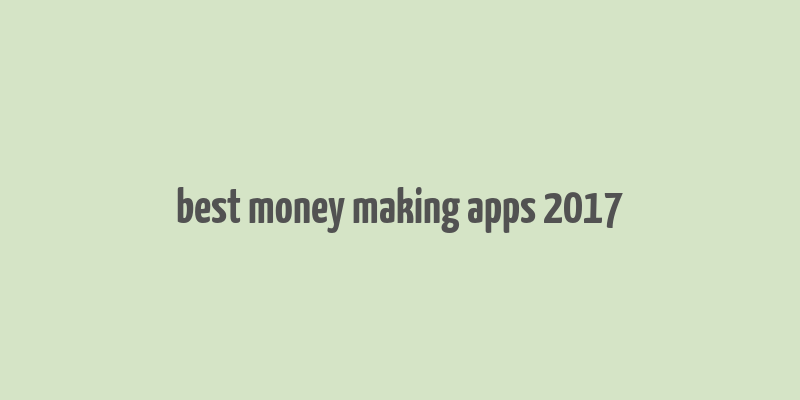 best money making apps 2017